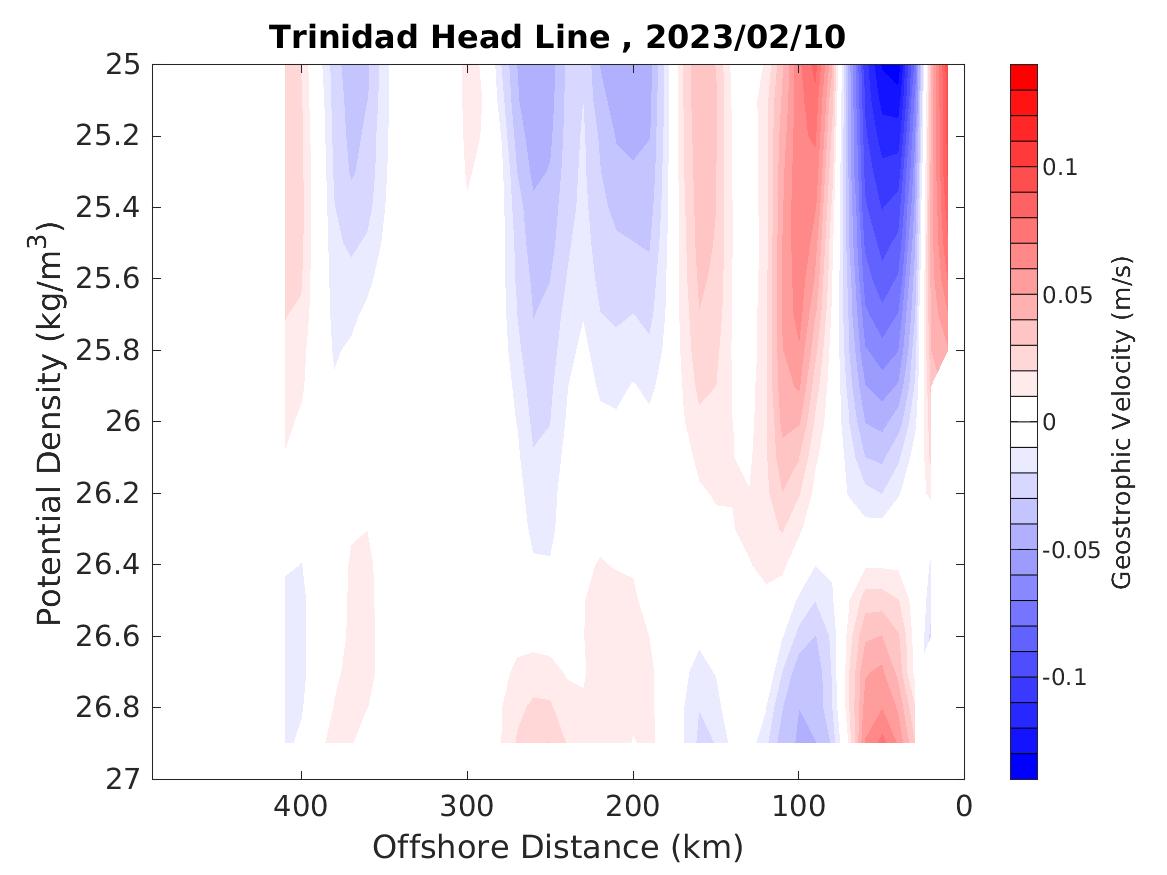 Trinidad Head Line , 2023/02/10

Potential Density (kg/m$^3$)

25
25.2
25.4
25.6
25.8
26
26.2
26.4
26.6
26.8
27

400
300
200
100
0

Offshore Distance (km)

0.1
0.05
0
-0.05
-0.1

Geostrophic Velocity (m/s)